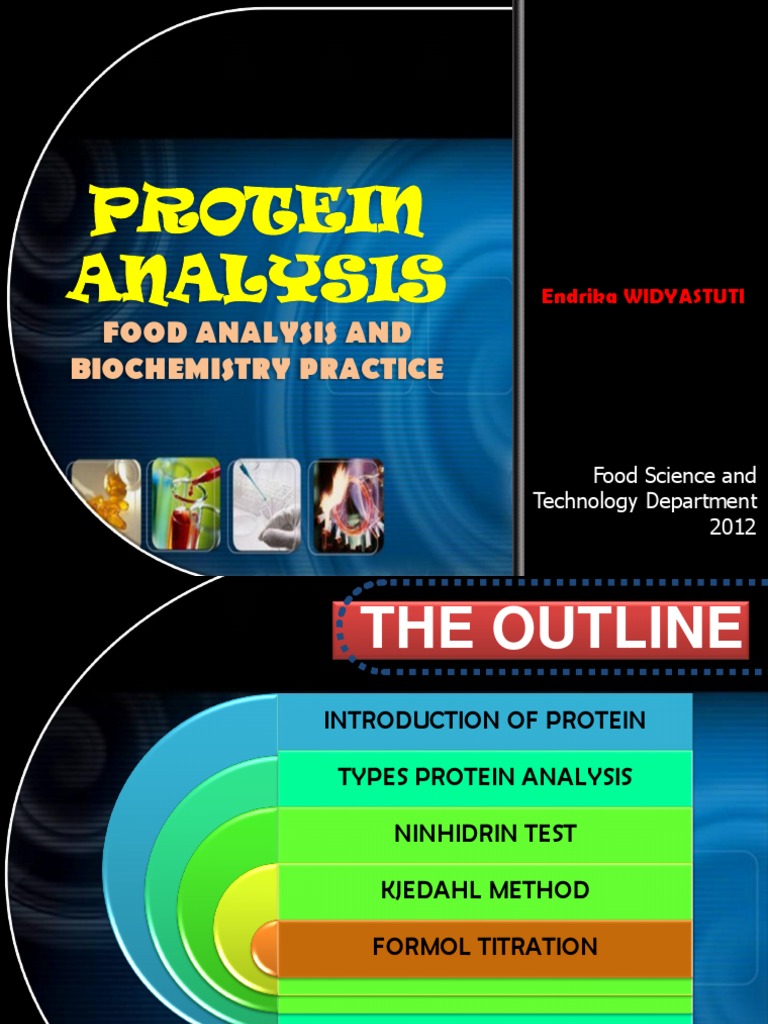 PROTEIN ANALYSIS

FOOD ANALYSIS AND BIOCHEMISTRY PRACTICE

Endrika WIDYASTUTI

Food Science and Technology Department 2012

THE OUTLINE

INTRODUCTION OF PROTEIN

TYPES PROTEIN ANALYSIS

NINHIDRIN TEST

KJEDAHL METHOD

FORMOL TITRATION